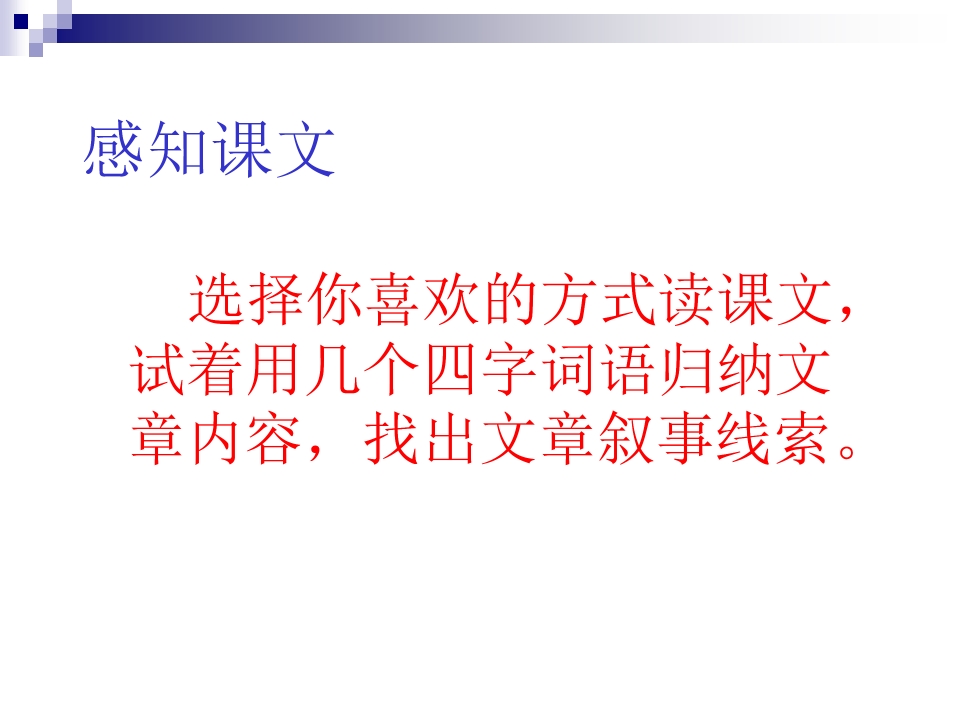 感知课文

选择你喜欢的方式读课文，试着用几个四字词语归纳文章内容，找出文章叙事线索。